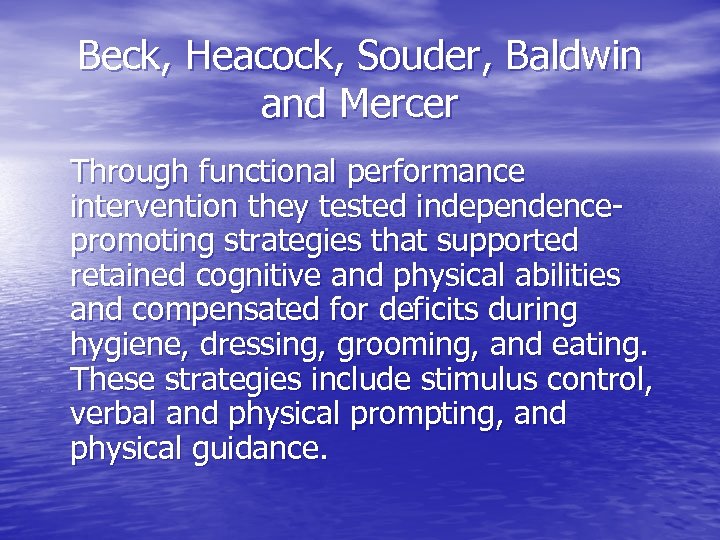 Beck, Heacock, Souder, Baldwin and Mercer

Through functional performance intervention they tested independence-promoting strategies that supported retained cognitive and physical abilities and compensated for deficits during hygiene, dressing, grooming, and eating. These strategies include stimulus control, verbal and physical prompting, and physical guidance.